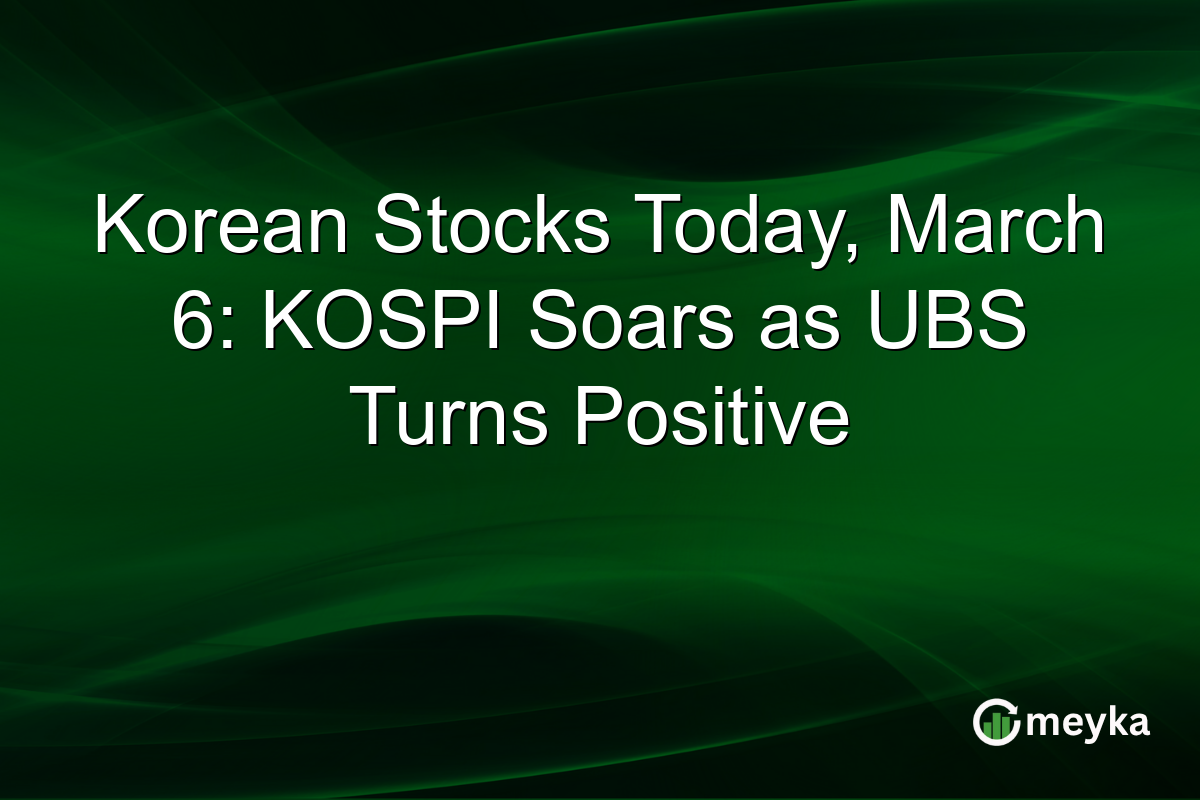 Korean Stocks Today, March 6: KOSPI Soars as UBS Turns Positive

meyka